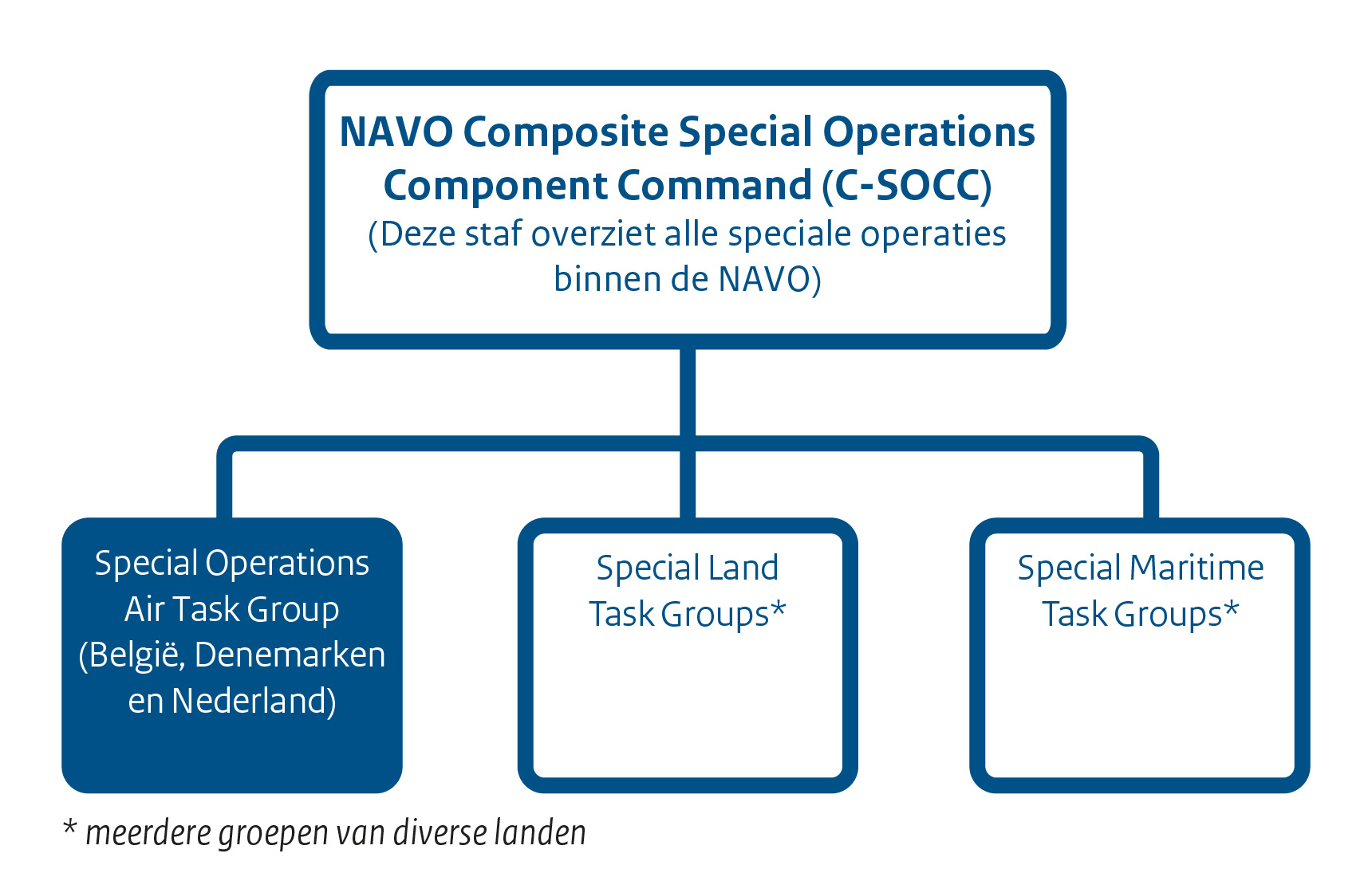 NAVO Composite Special Operations Component Command (C-SOCC)
(Deze staf overziet alle speciale operaties binnen de NAVO)

Special Operations Air Task Group (België, Denemarken en Nederland)

Special Land Task Groups*

Special Maritime Task Groups*

* meerdere groepen van diverse landen